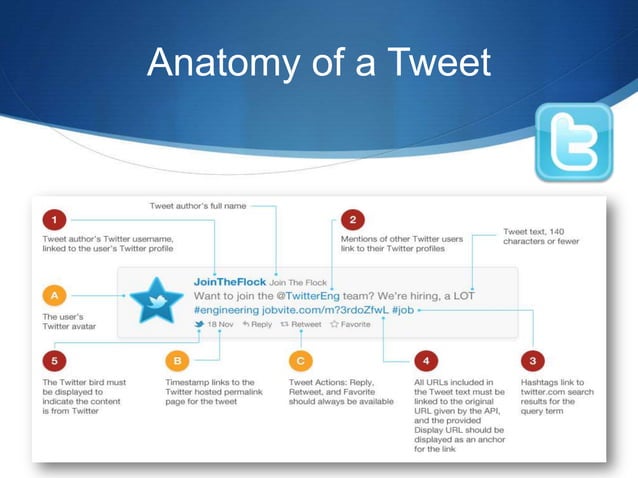 Anatomy of a Tweet

Tweet author's full name

1

Tweet author's Twitter username, linked to the user's Twitter profile

2

Mentions of other Twitter users link to their Twitter profiles

Tweet text, 140 characters or fewer

A

The user's Twitter avatar

JoinTheFlock Join The Flock
Want to join the @TwitterEng team? We're hiring, a LOT #engineering jobvite.com/m?3rdoZfwL #job
18 Nov Reply Retweet Favorite

5

The Twitter bird must be displayed to indicate the content is from Twitter

B

Timestamp links to the Twitter hosted permalink page for the tweet

C

Tweet Actions: Reply, Retweet, and Favorite should always be available

4

All URLs included in the Tweet text must be linked to the original URL given by the API, and the provided Display URL should be displayed as an anchor for the link

3

Hashtags link to twitter.com search results for the query term